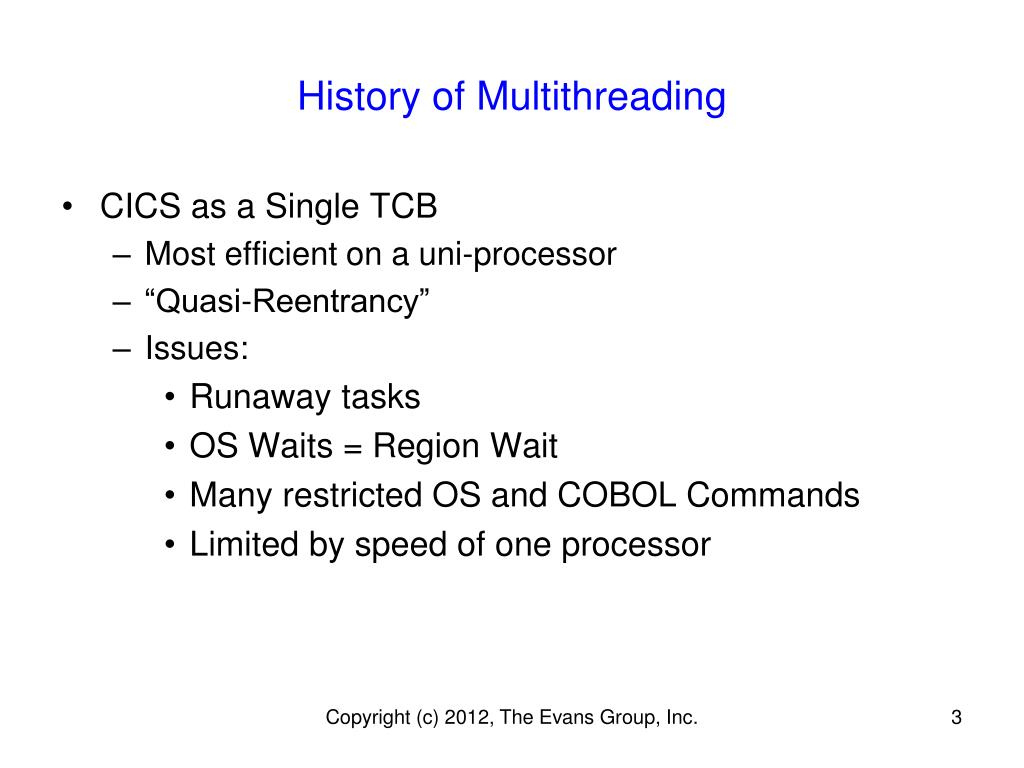 History of Multithreading

• CICS as a Single TCB
– Most efficient on a uni-processor
– “Quasi-Reentrancy”
– Issues:
• Runaway tasks
• OS Waits = Region Wait
• Many restricted OS and COBOL Commands
• Limited by speed of one processor

Copyright (c) 2012, The Evans Group, Inc.

3